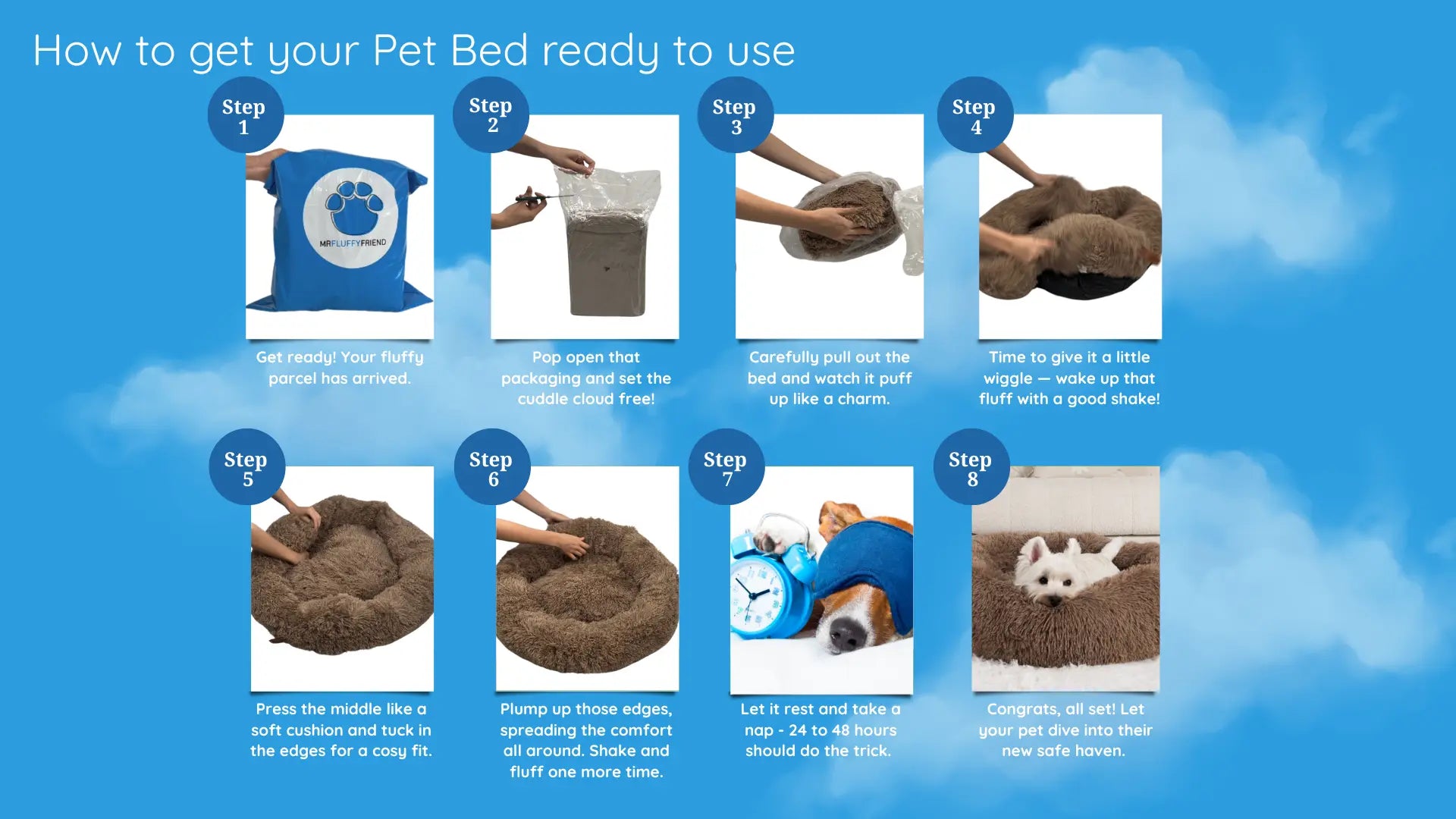 How to get your Pet Bed ready to use

Step 1

MRFLUFFYFRIEND

Get ready! Your fluffy parcel has arrived.

Step 2

Pop open that packaging and set the cuddle cloud free!

Step 3

Carefully pull out the bed and watch it puff up like a charm.

Step 4

Time to give it a little wiggle — wake up that fluff with a good shake!

Step 5

Press the middle like a soft cushion and tuck in the edges for a cosy fit.

Step 6

Plump up those edges, spreading the comfort all around. Shake and fluff one more time.

Step 7

Let it rest and take a nap - 24 to 48 hours should do the trick.

Step 8

Congrats, all set! Let your pet dive into their new safe haven.